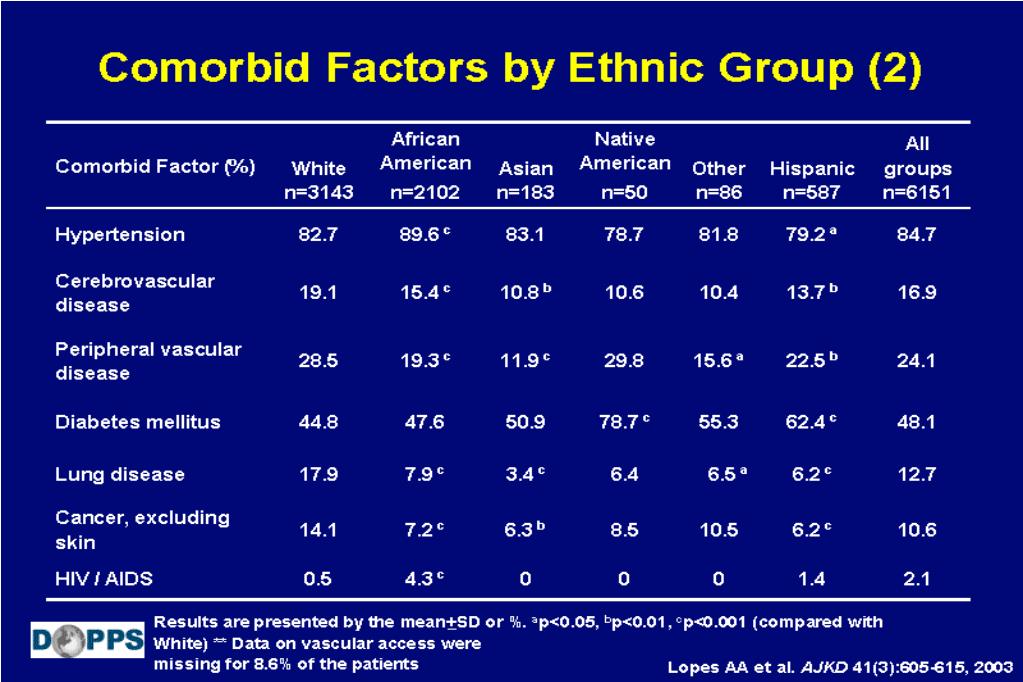 Comorbid Factors by Ethnic Group (2)

| Comorbid Factor (%) | White n=3143 | African American n=2102 | Asian n=183 | Native American n=50 | Other n=86 | Hispanic n=587 | All groups n=6151 |
|---|---|---|---|---|---|---|---|
| Hypertension | 82.7 | 89.6 $^c$ | 83.1 | 78.7 | 81.8 | 79.2 $^a$ | 84.7 |
| Cerebrovascular disease | 19.1 | 15.4 $^c$ | 10.8 $^b$ | 10.6 | 10.4 | 13.7 $^b$ | 16.9 |
| Peripheral vascular disease | 28.5 | 19.3 $^c$ | 11.9 $^c$ | 29.8 | 15.6 $^a$ | 22.5 $^b$ | 24.1 |
| Diabetes mellitus | 44.8 | 47.6 | 50.9 | 78.7 $^c$ | 55.3 | 62.4 $^c$ | 48.1 |
| Lung disease | 17.9 | 7.9 $^c$ | 3.4 $^c$ | 6.4 | 6.5 $^a$ | 6.2 $^c$ | 12.7 |
| Cancer, excluding skin | 14.1 | 7.2 $^c$ | 6.3 $^b$ | 8.5 | 10.5 | 6.2 $^c$ | 10.6 |
| HIV / AIDS | 0.5 | 4.3 $^c$ | 0 | 0 | 0 | 1.4 | 2.1 |

DOPPS

Results are presented by the mean$\pm$SD or %. $^a$p<0.05, $^b$p<0.01, $^c$p<0.001 (compared with White) ** Data on vascular access were missing for 8.6% of the patients

Lopes AA et al. AJKD 41(3):605-615, 2003